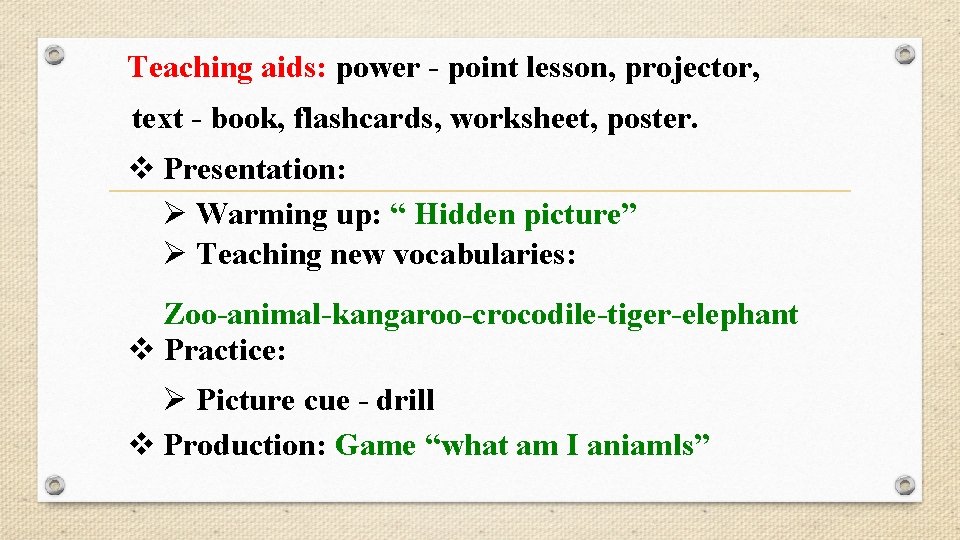 Teaching aids: power - point lesson, projector, text - book, flashcards, worksheet, poster.

❖ Presentation:

➢ Warming up: “ Hidden picture”
➢ Teaching new vocabularies:

Zoo-animal-kangaroo-crocodile-tiger-elephant
❖ Practice:

➢ Picture cue - drill
❖ Production: Game “what am I aniamls”